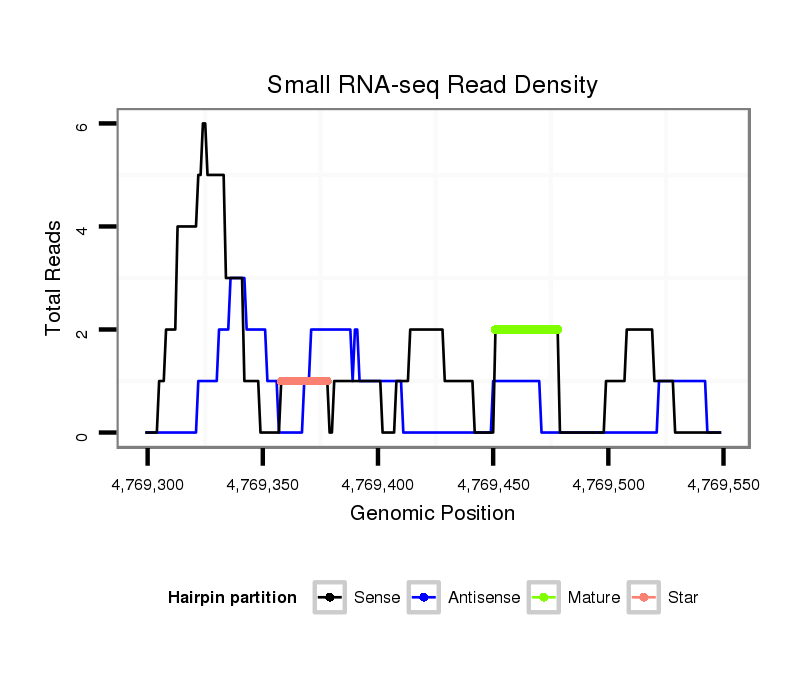 Small RNA-seq Read Density

Total Reads

6
4
2
0

4,769,300
4,769,350
4,769,400
4,769,450
4,769,500
4,769,550

Genomic Position

Hairpin partition
Sense
Antisense
Mature
Star